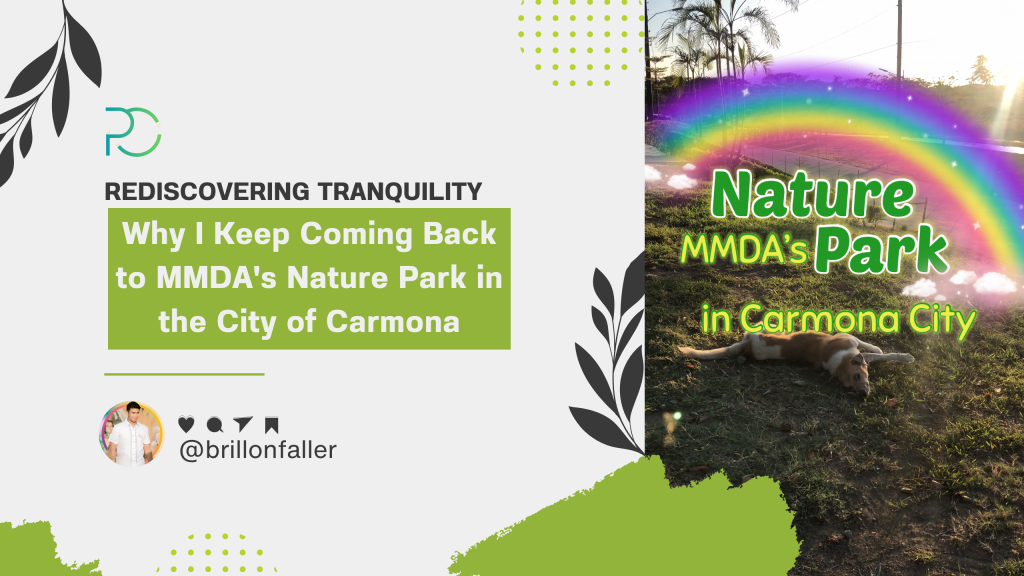 PC

REDISCOVERING TRANQUILITY

Why I Keep Coming Back to MMDA's Nature Park in the City of Carmona

@brillonfaller

Nature
MMDA's Park
in Carmona City